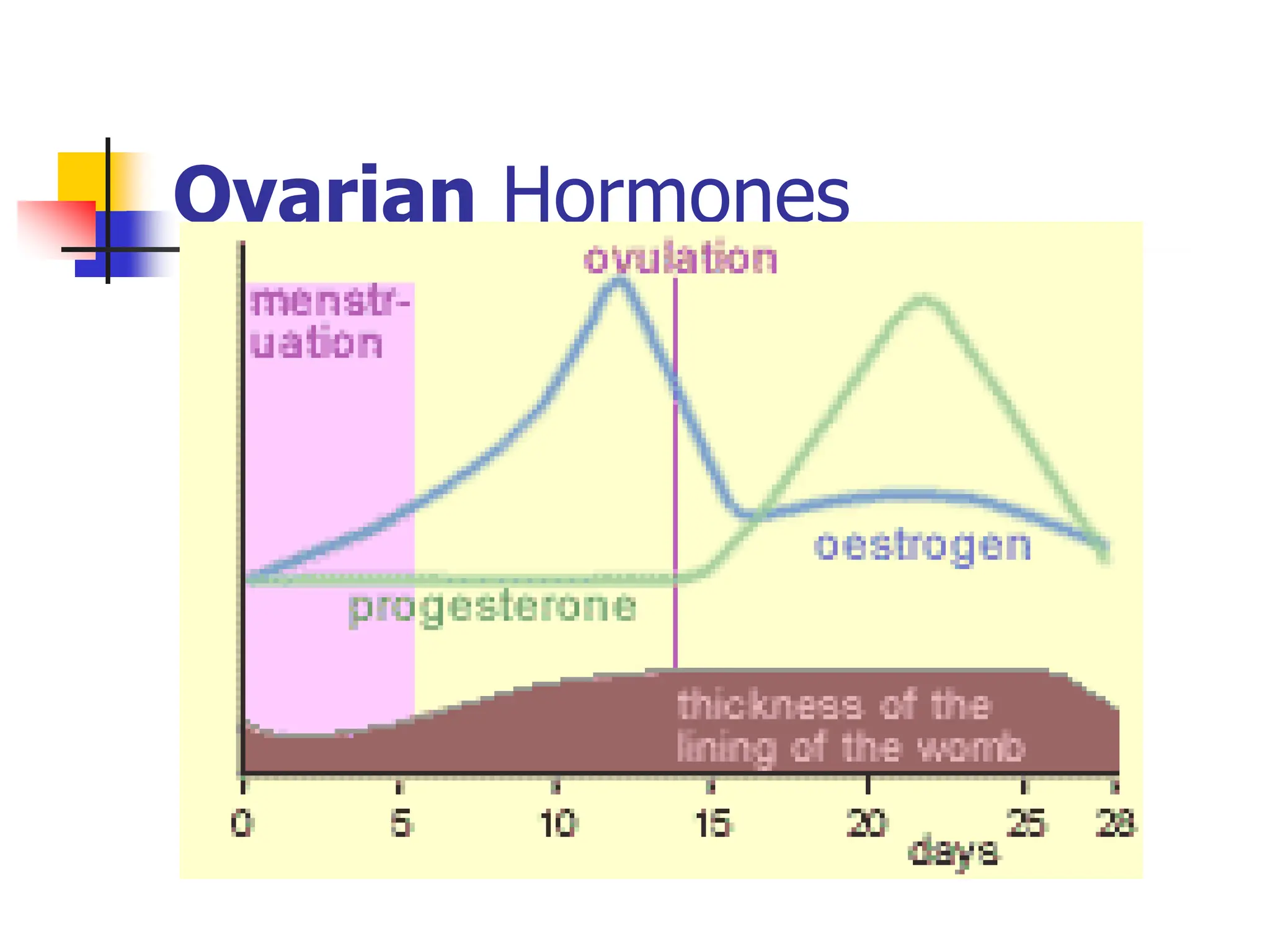 Ovarian Hormones

ovulation

menstruation

oestrogen

progesterone

thickness of the lining of the womb

0 5 10 15 20 25 28
days